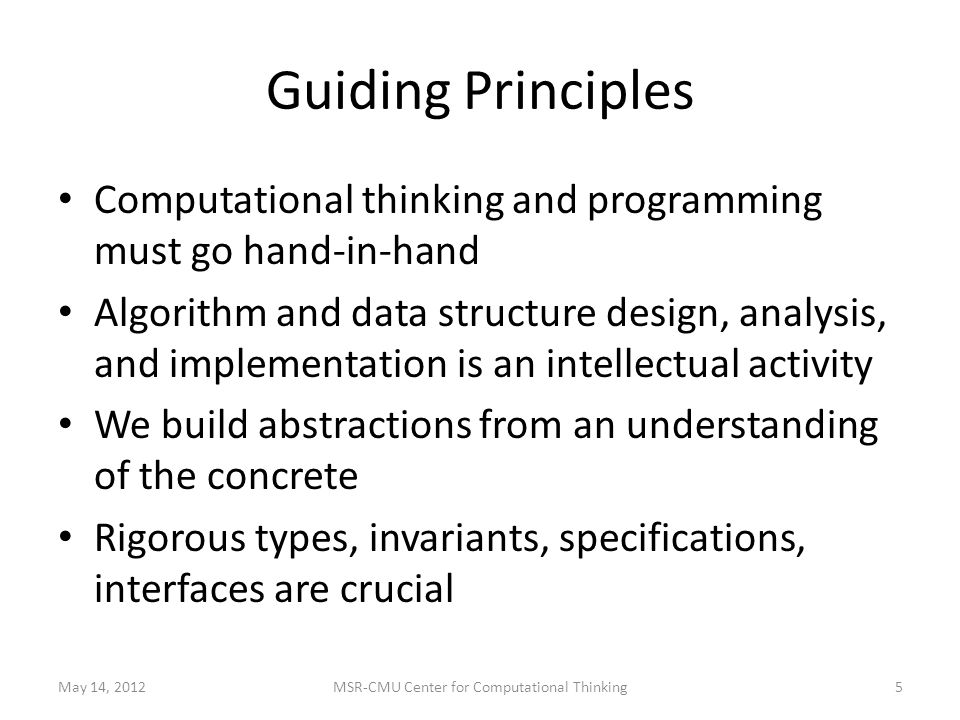 Guiding Principles

• Computational thinking and programming must go hand-in-hand

• Algorithm and data structure design, analysis, and implementation is an intellectual activity

• We build abstractions from an understanding of the concrete

• Rigorous types, invariants, specifications, interfaces are crucial

May 14, 2012

MSR-CMU Center for Computational Thinking

5